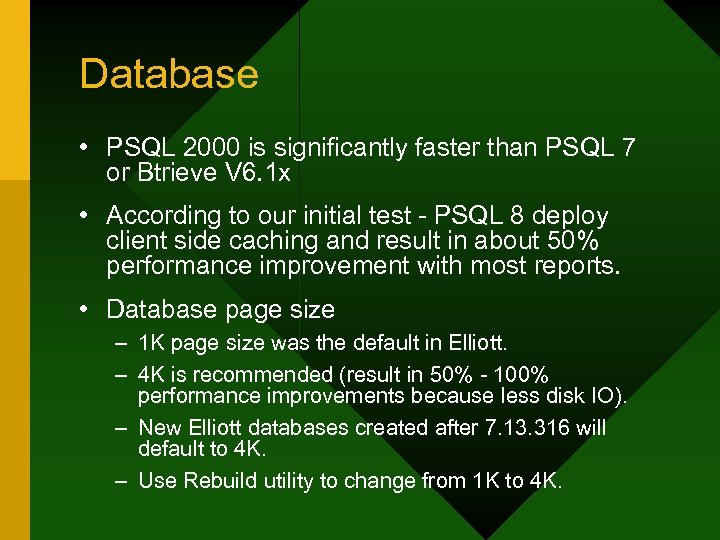 Database

• PSQL 2000 is significantly faster than PSQL 7 or Btrieve V6.1x

• According to our initial test - PSQL 8 deploy client side caching and result in about 50% performance improvement with most reports.

• Database page size
 – 1K page size was the default in Elliott.
 – 4K is recommended (result in 50% - 100% performance improvements because less disk IO).
 – New Elliott databases created after 7.13.316 will default to 4K.
 – Use Rebuild utility to change from 1K to 4K.